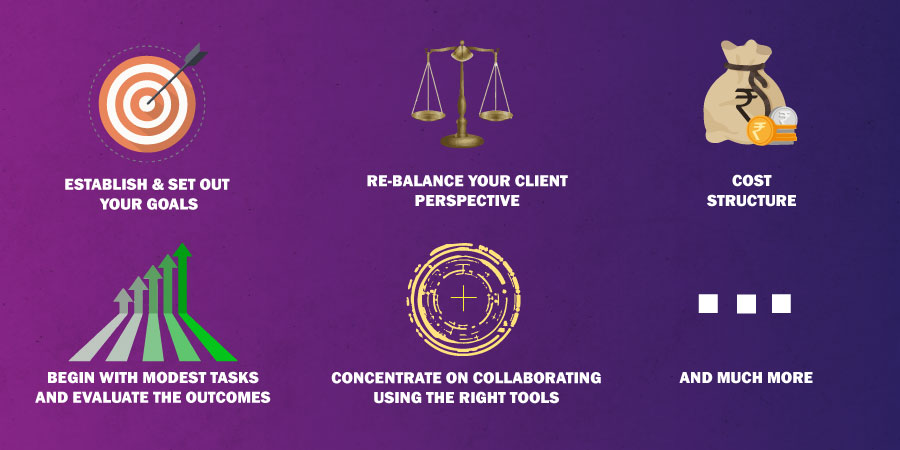 ESTABLISH & SET OUT YOUR GOALS

RE-BALANCE YOUR CLIENT PERSPECTIVE

COST STRUCTURE

BEGIN WITH MODEST TASKS AND EVALUATE THE OUTCOMES

CONCENTRATE ON COLLABORATING USING THE RIGHT TOOLS

AND MUCH MORE